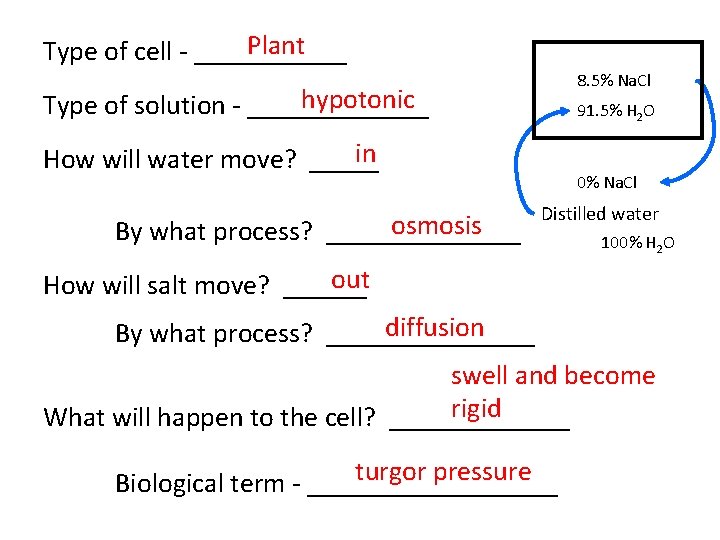 Type of cell - Plant

Type of solution - hypotonic

How will water move? in

By what process? osmosis

How will salt move? out

By what process? diffusion

What will happen to the cell? swell and become rigid

Biological term - turgor pressure

8.5% NaCl
91.5% $H_2O$

0% NaCl
Distilled water
100% $H_2O$